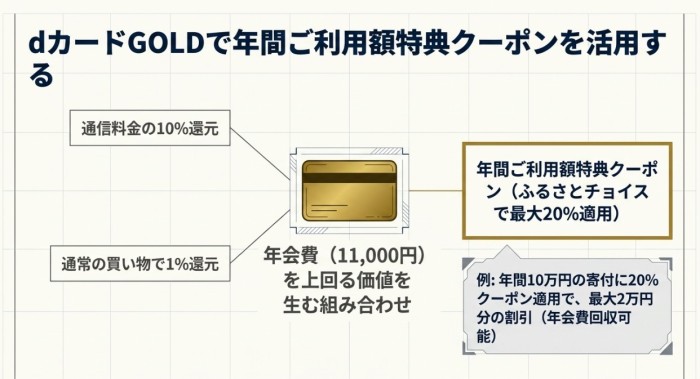 dカードGOLDで年間ご利用額特典クーポンを活用する

通信料金の10%還元

通常の買い物で1%還元

年会費（11,000円）を上回る価値を生む組み合わせ

年間ご利用額特典クーポン（ふるさとチョイスで最大20%適用）

例: 年間10万円の寄付に20%クーポン適用で、最大2万円分の割引（年会費回収可能）